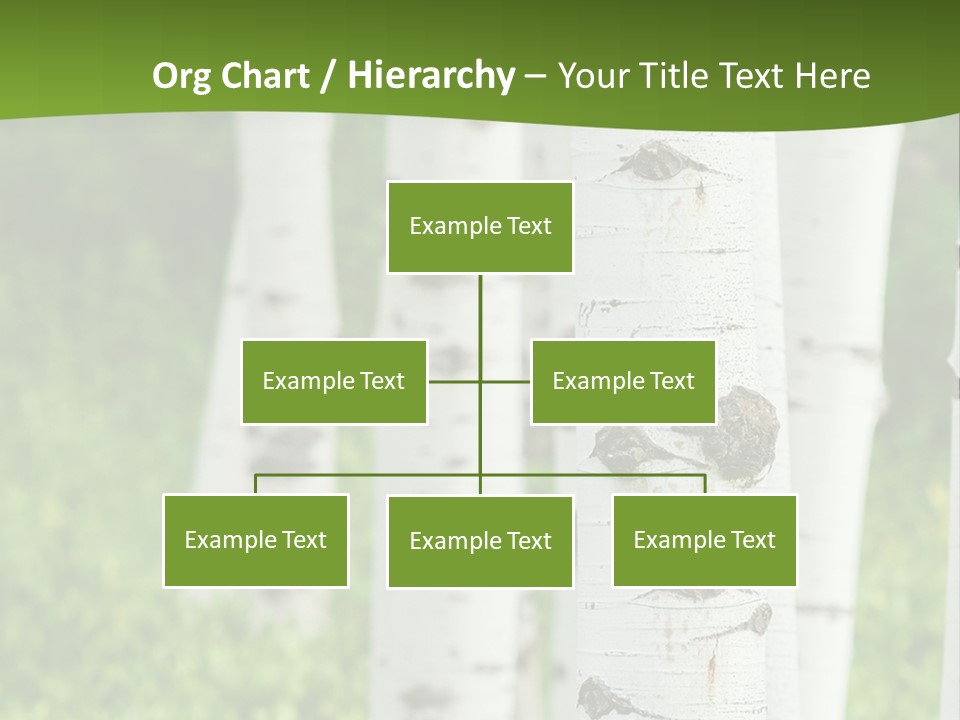 Org Chart / Hierarchy – Your Title Text Here

Example Text

Example Text

Example Text

Example Text

Example Text

Example Text